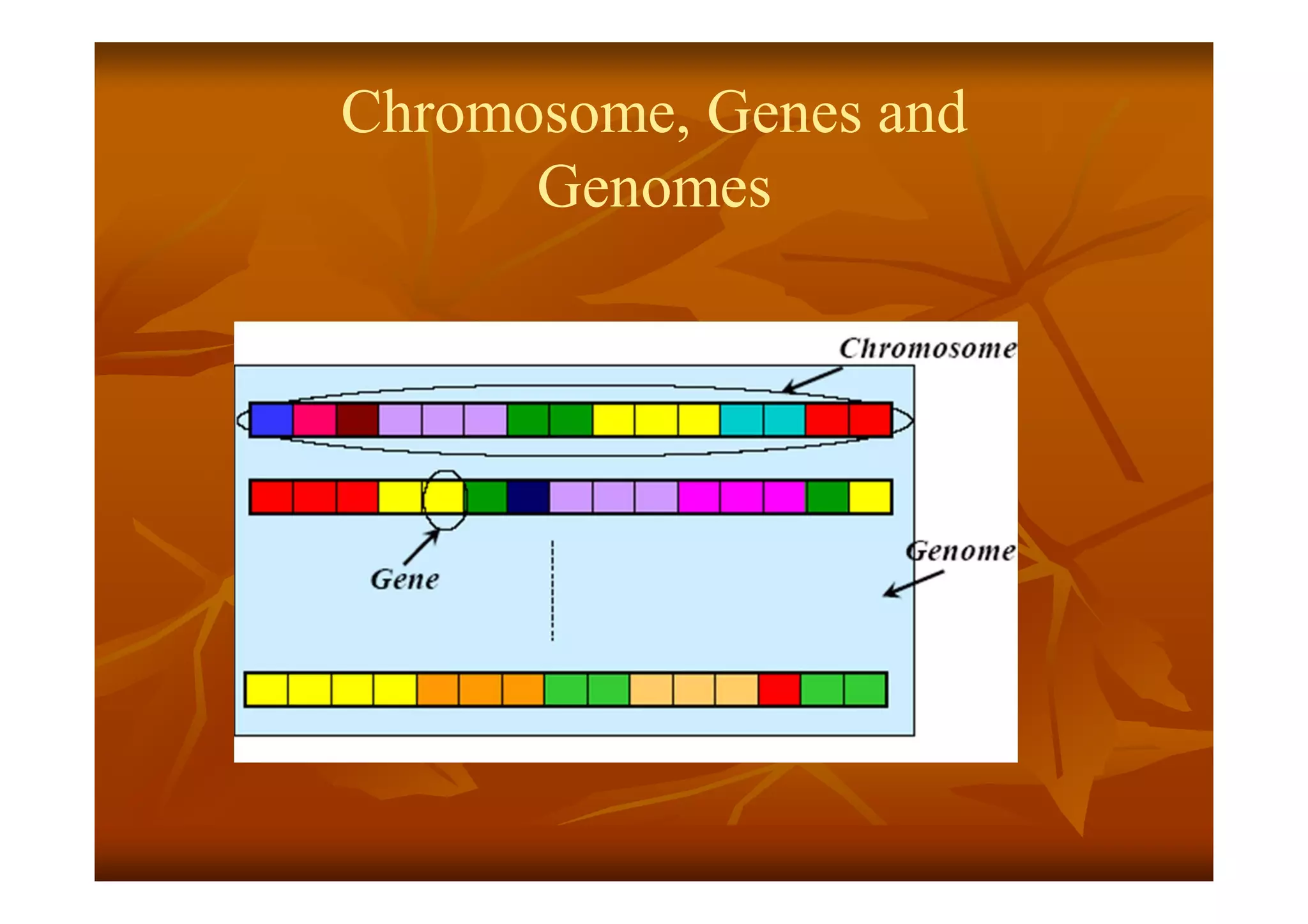 Chromosome, Genes and Genomes

Chromosome

Gene

Genome